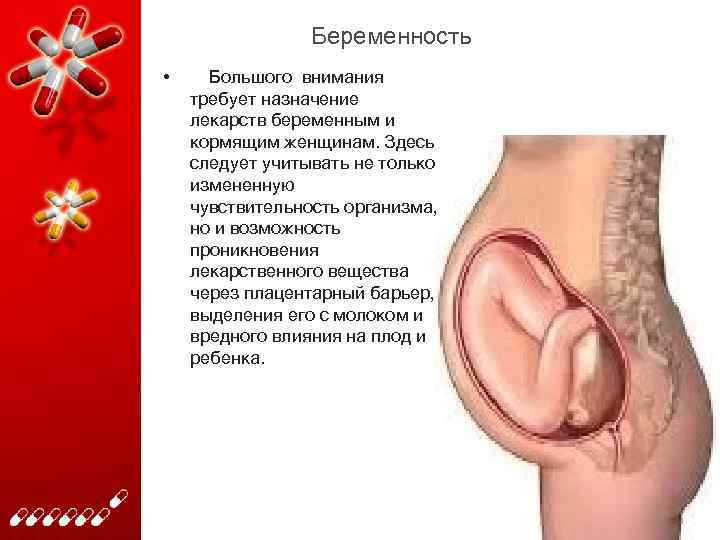 Беременность

• Большого внимания требует назначение лекарств беременным и кормящим женщинам. Здесь следует учитывать не только измененную чувствительность организма, но и возможность проникновения лекарственного вещества через плацентарный барьер, выделения его с молоком и вредного влияния на плод и ребенка.